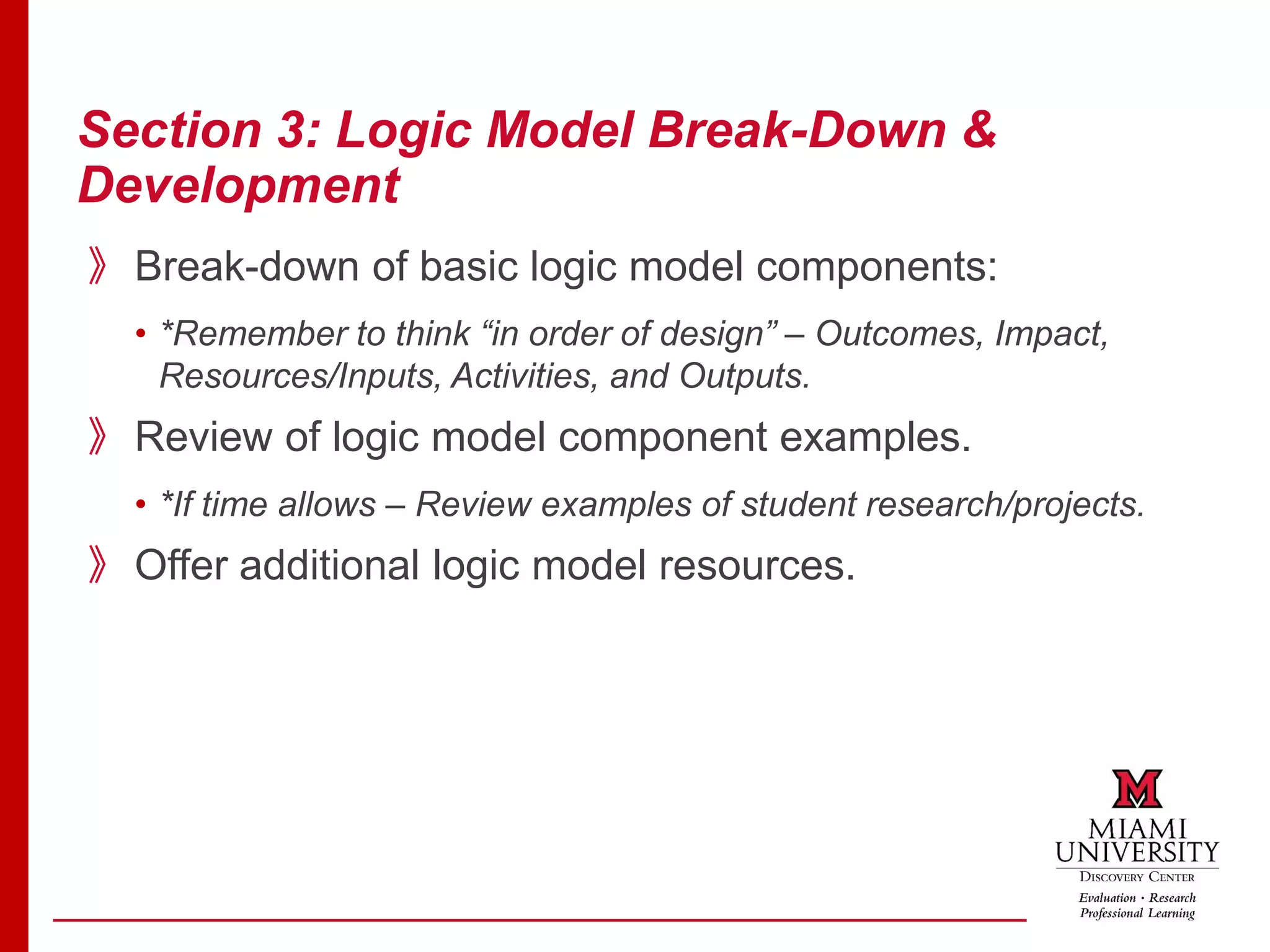 Section 3: Logic Model Break-Down & Development

》 Break-down of basic logic model components:

• *Remember to think “in order of design” – Outcomes, Impact, Resources/Inputs, Activities, and Outputs.

》 Review of logic model component examples.

• *If time allows – Review examples of student research/projects.

》 Offer additional logic model resources.

M
MIAMI UNIVERSITY
DISCOVERY CENTER
Evaluation • Research
Professional Learning